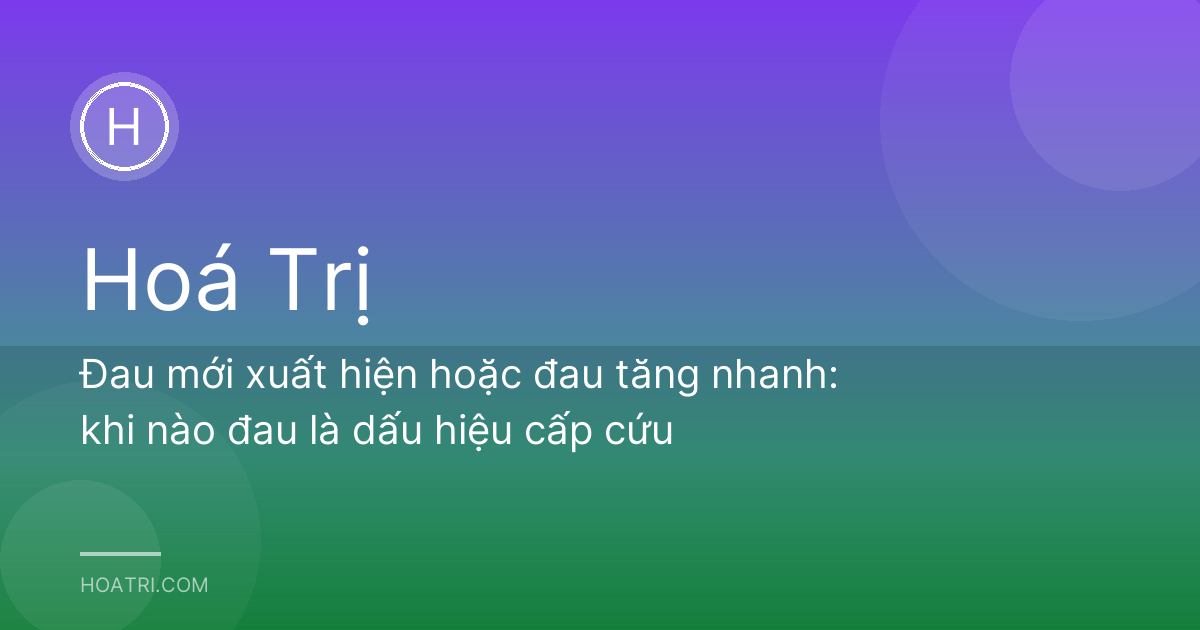 H

Hoá Trị

Đau mới xuất hiện hoặc đau tăng nhanh: khi nào đau là dấu hiệu cấp cứu

HOATRI.COM